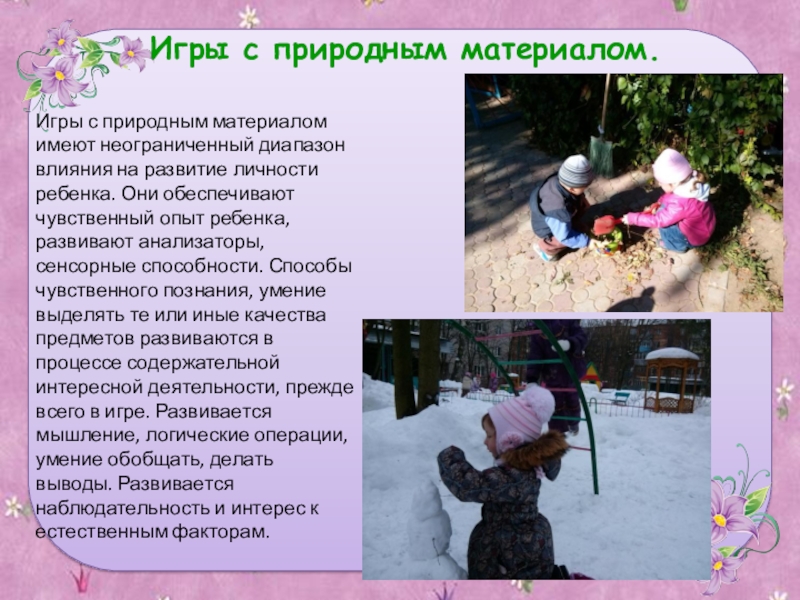 Игры с природным материалом.

Игры с природным материалом имеют неограниченный диапазон влияния на развитие личности ребенка. Они обеспечивают чувственный опыт ребенка, развивают анализаторы, сенсорные способности. Способы чувственного познания, умение выделять те или иные качества предметов развиваются в процессе содержательной интересной деятельности, прежде всего в игре. Развивается мышление, логические операции, умение обобщать, делать выводы. Развивается наблюдательность и интерес к естественным факторам.